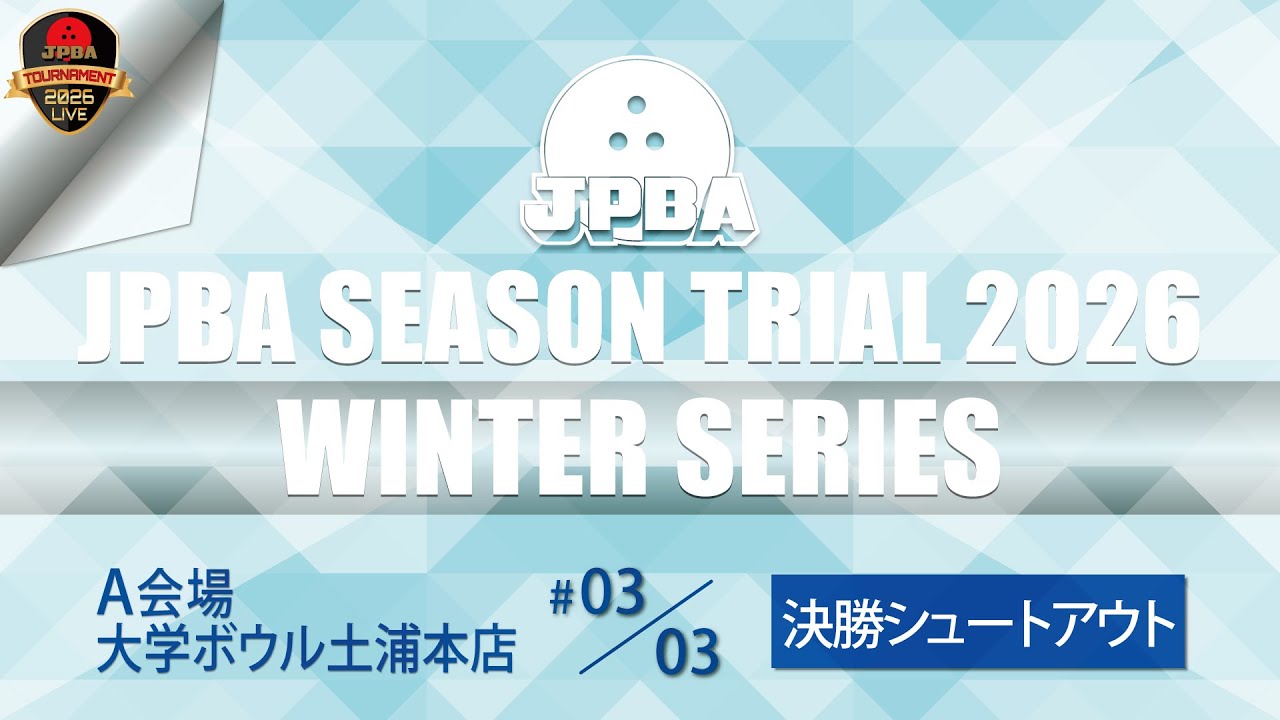 JPBA
TOURNAMENT
2026
LIVE

JPBA

JPBA SEASON TRIAL 2026
WINTER SERIES

A会場
大学ボウル土浦本店

#03
／
03

決勝シュートアウト